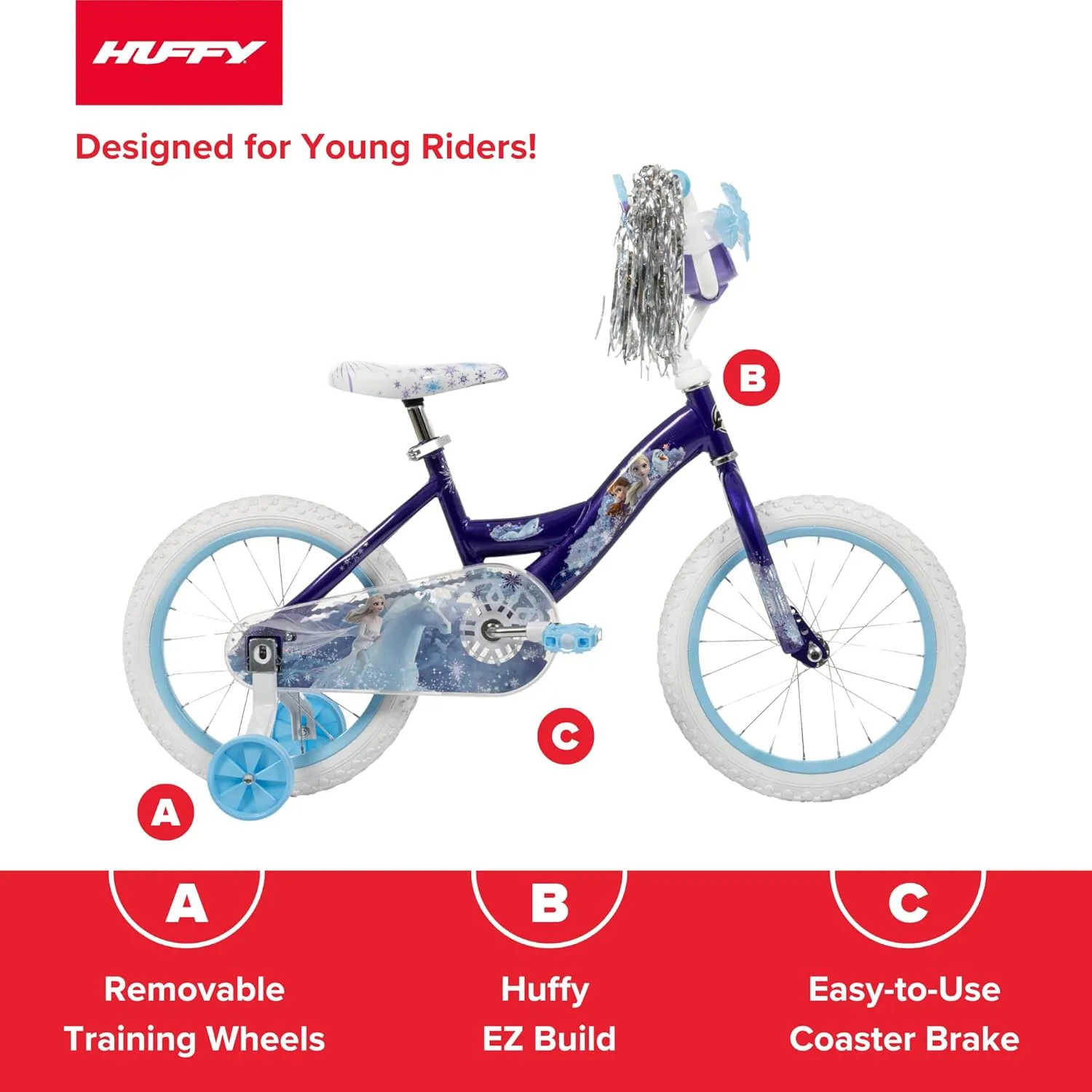 HUFFY

Designed for Young Riders!

B

C

A

A

Removable Training Wheels

B

Huffy EZ Build

C

Easy-to-Use Coaster Brake